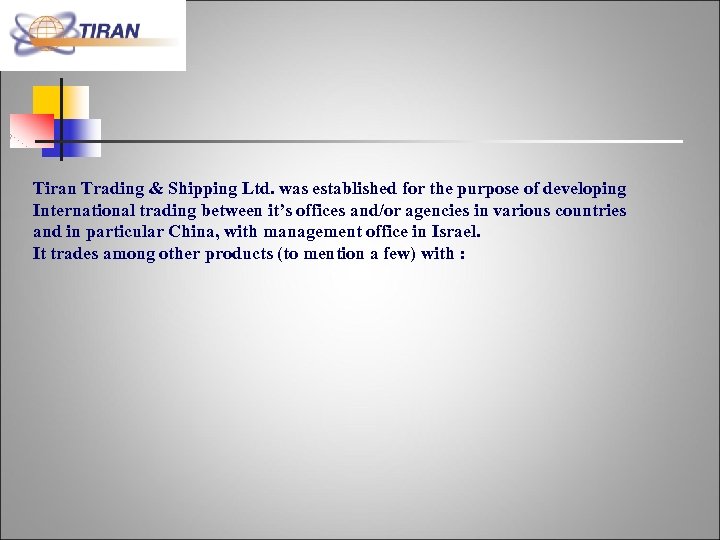 TIRAN

Tiran Trading & Shipping Ltd. was established for the purpose of developing International trading between it's offices and/or agencies in various countries and in particular China, with management office in Israel.
It trades among other products (to mention a few) with :